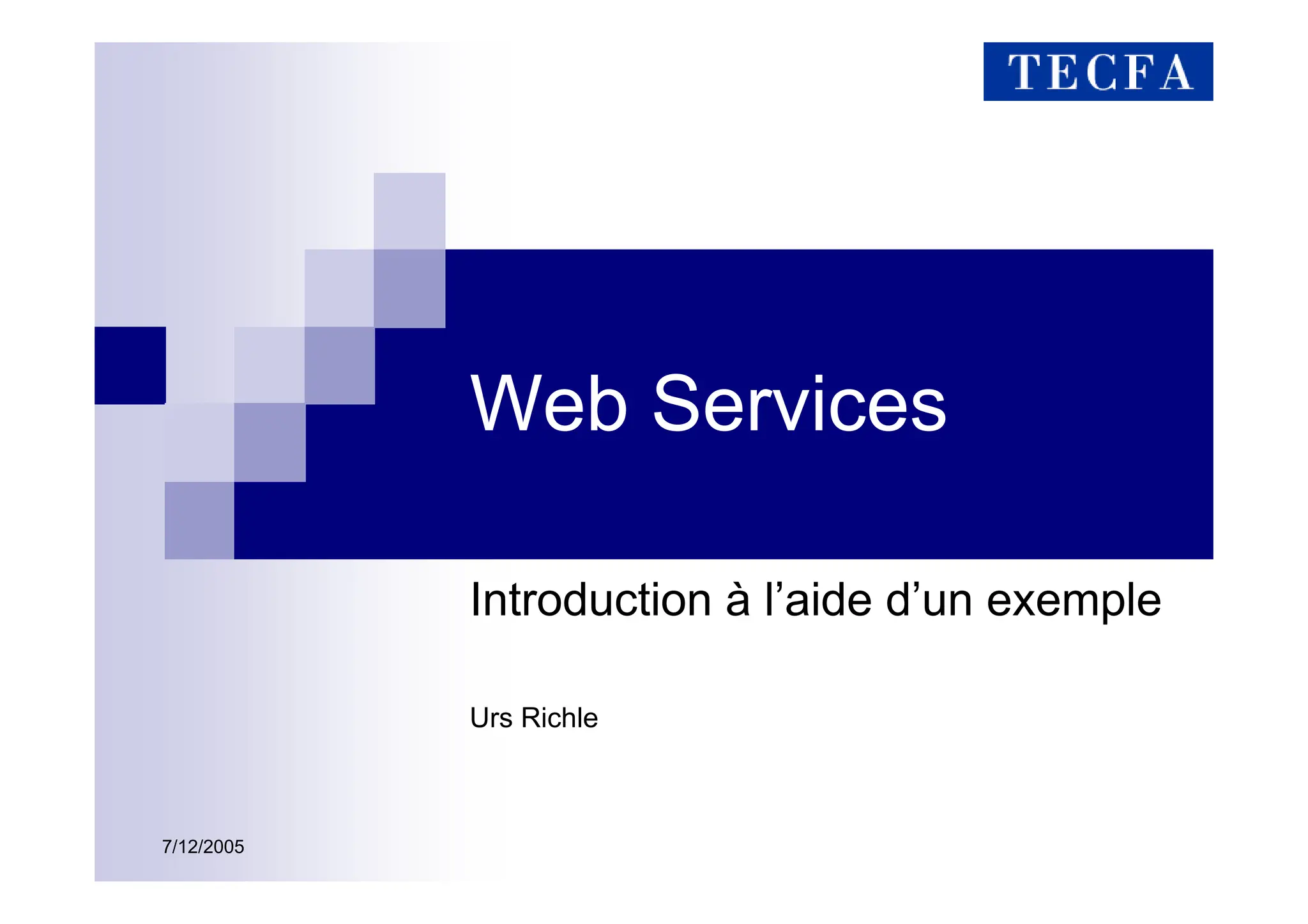 TECFA

Web Services

Introduction à l’aide d’un exemple

Urs Richle

7/12/2005